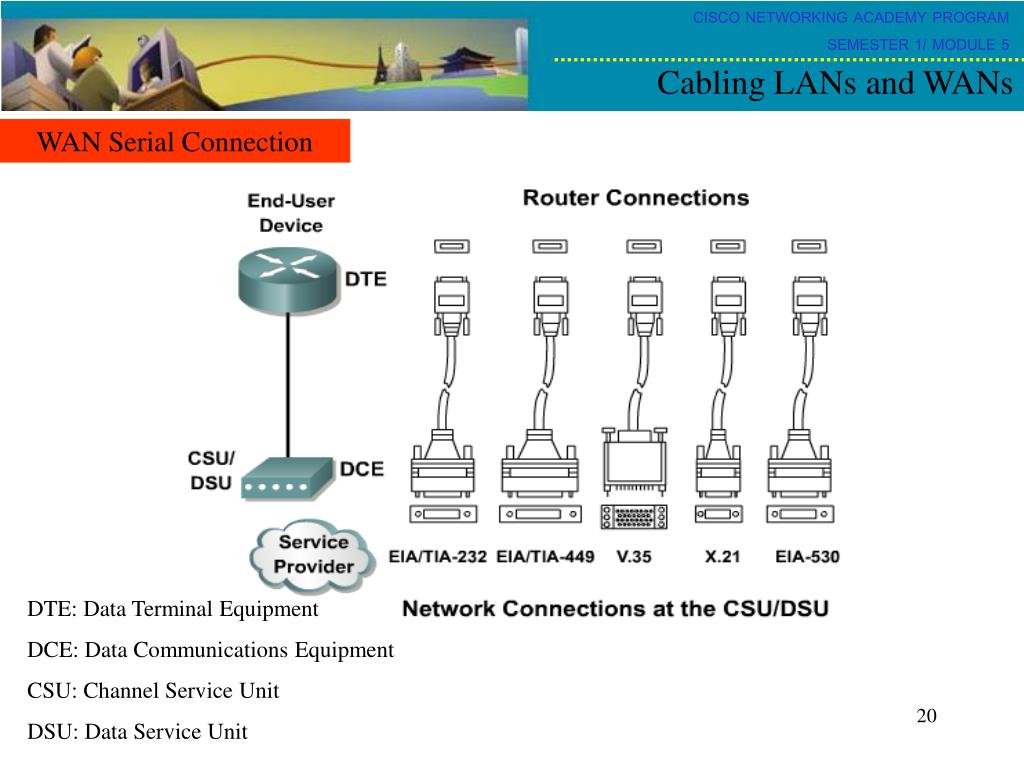 CISCO NETWORKING ACADEMY PROGRAM
SEMESTER 1/ MODULE 5

Cabling LANs and WANs

WAN Serial Connection

End-User Device

DTE

CSU/ DSU

DCE

Service Provider

Router Connections

EIA/TIA-232 EIA/TIA-449 V.35 X.21 EIA-530

Network Connections at the CSU/DSU

DTE: Data Terminal Equipment

DCE: Data Communications Equipment

CSU: Channel Service Unit

DSU: Data Service Unit

20